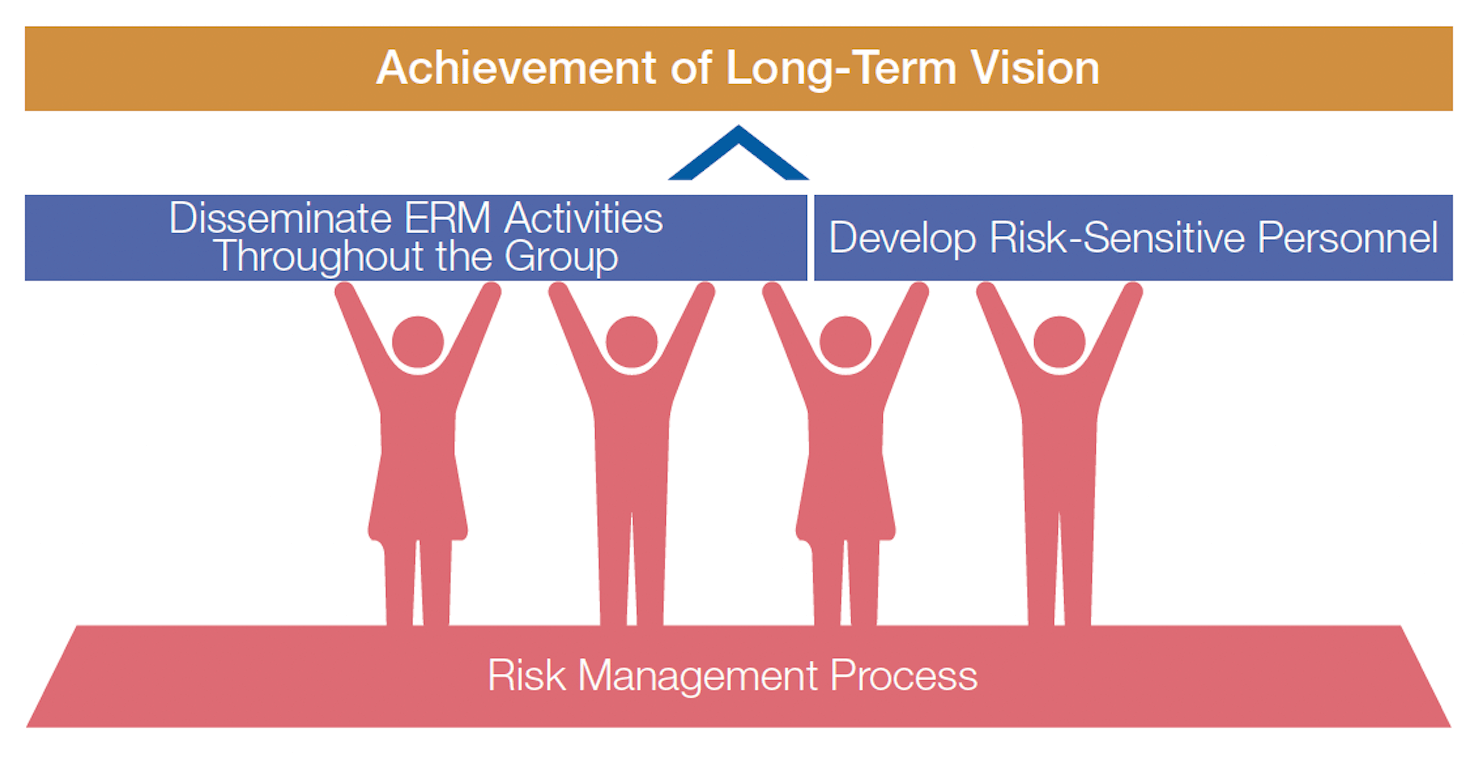 Achievement of Long-Term Vision

Disseminate ERM Activities Throughout the Group

Develop Risk-Sensitive Personnel

Risk Management Process